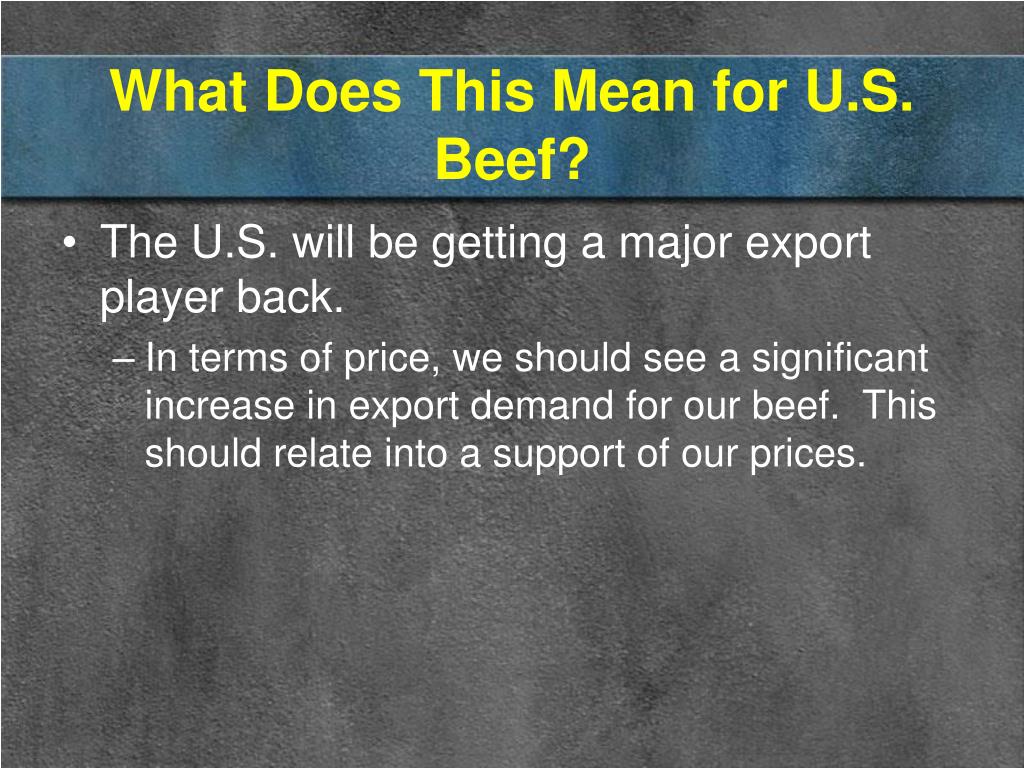 What Does This Mean for U.S. Beef?

• The U.S. will be getting a major export player back.
– In terms of price, we should see a significant increase in export demand for our beef. This should relate into a support of our prices.